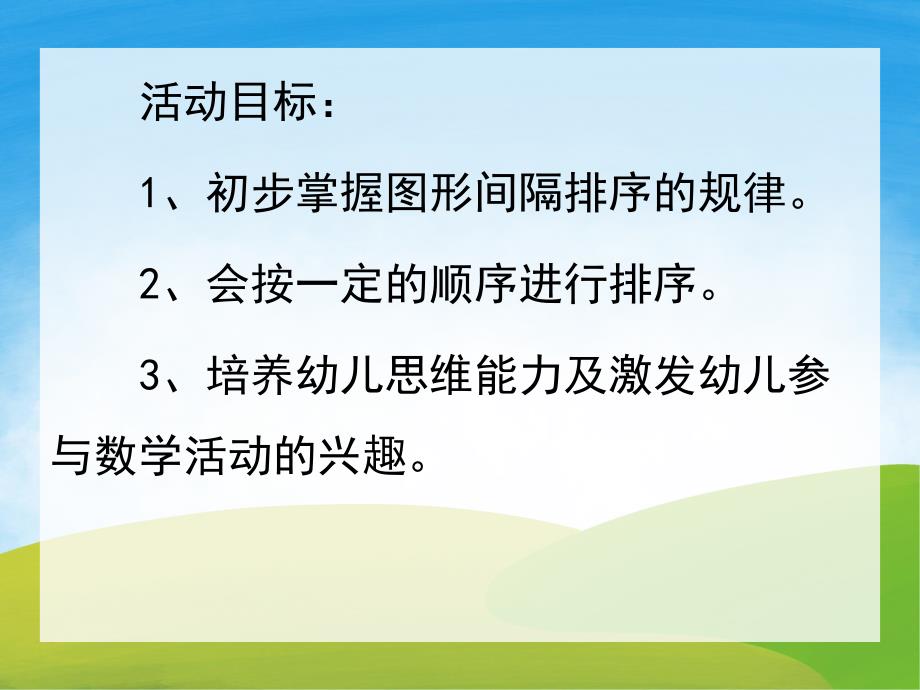 活动目标：

1、初步掌握图形间隔排序的规律。

2、会按一定的顺序进行排序。

3、培养幼儿思维能力及激发幼儿参与数学活动的兴趣。